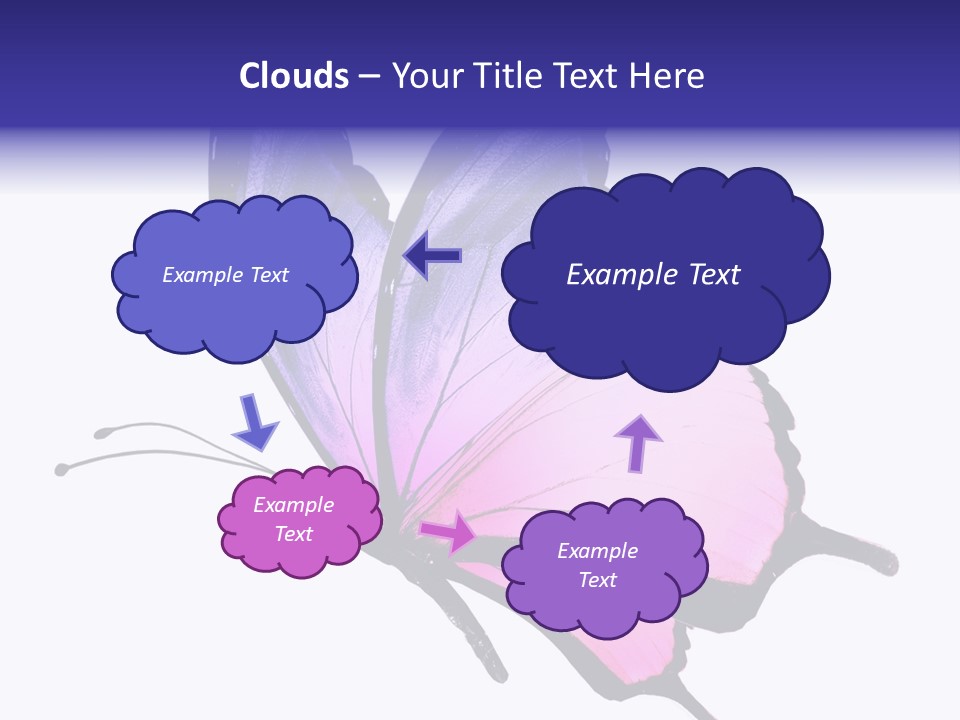 Clouds – Your Title Text Here

Example Text

Example Text

Example Text

Example Text